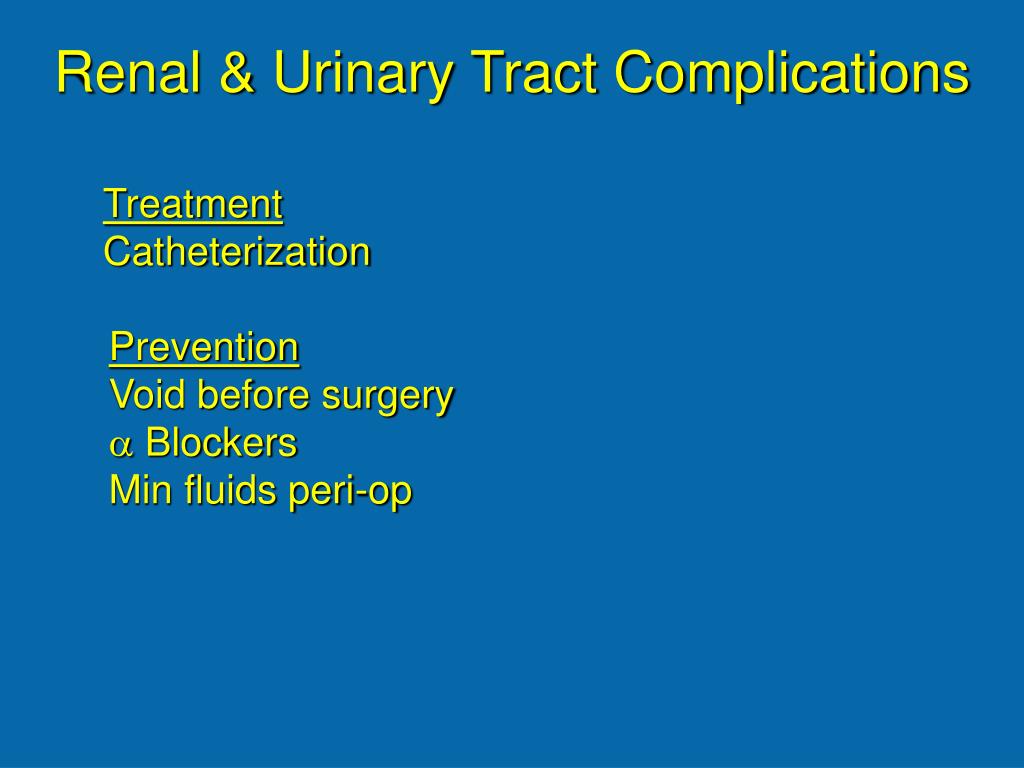 Renal & Urinary Tract Complications

Treatment
Catheterization

Prevention
Void before surgery
$\alpha$ Blockers
Min fluids peri-op